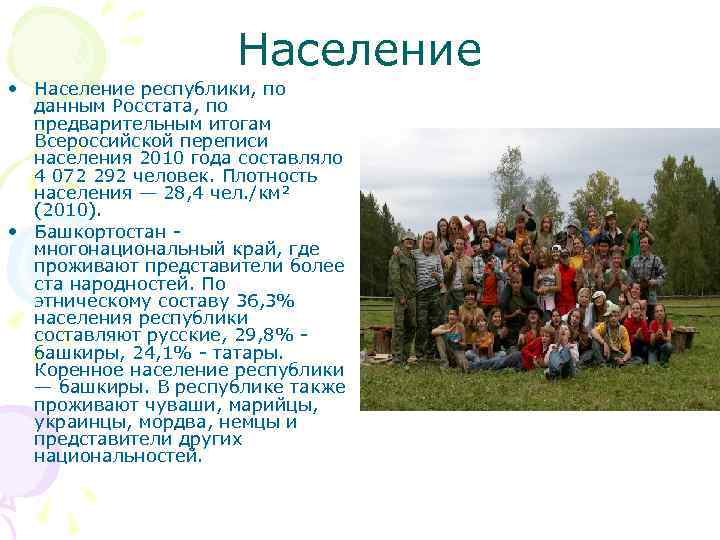 Население

• Население республики, по данным Росстата, по предварительным итогам Всероссийской переписи населения 2010 года составляло 4 072 292 человек. Плотность населения — 28,4 чел./км² (2010).

• Башкортостан - многонациональный край, где проживают представители более ста народностей. По этническому составу 36,3% населения республики составляют русские, 29,8% - башкиры, 24,1% - татары. Коренное население республики — башкиры. В республике также проживают чуваши, марийцы, украинцы, мордва, немцы и представители других национальностей.